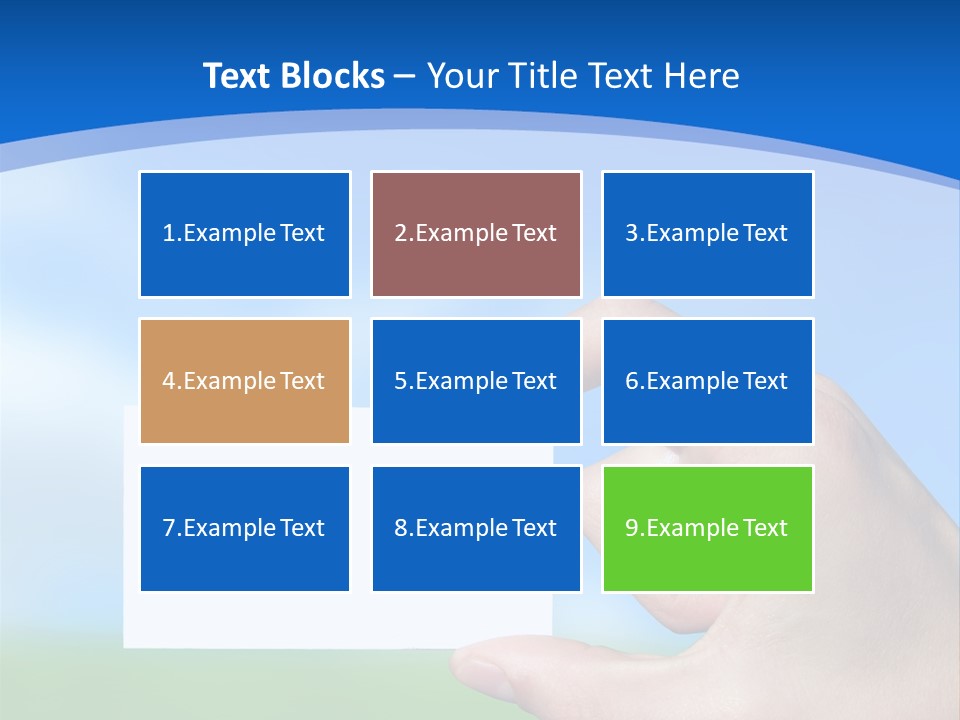 Text Blocks – Your Title Text Here

1.Example Text

2.Example Text

3.Example Text

4.Example Text

5.Example Text

6.Example Text

7.Example Text

8.Example Text

9.Example Text